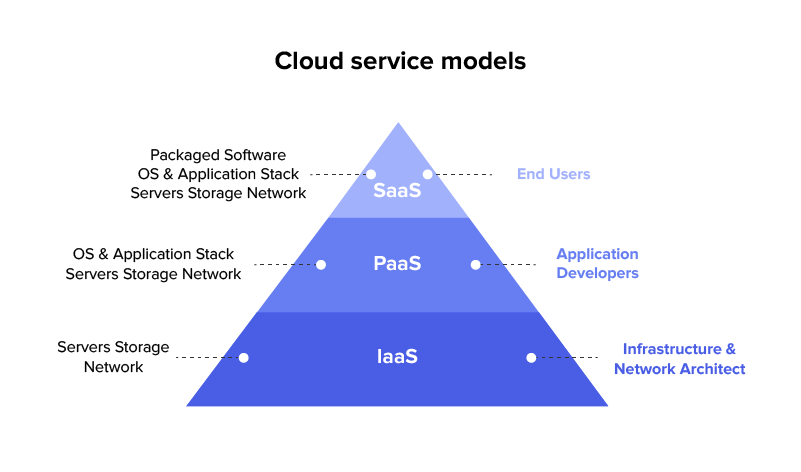 Cloud service models

Packaged Software
OS & Application Stack
Servers Storage Network

SaaS

End Users

OS & Application Stack
Servers Storage Network

PaaS

Application Developers

Servers Storage Network

IaaS

Infrastructure & Network Architect